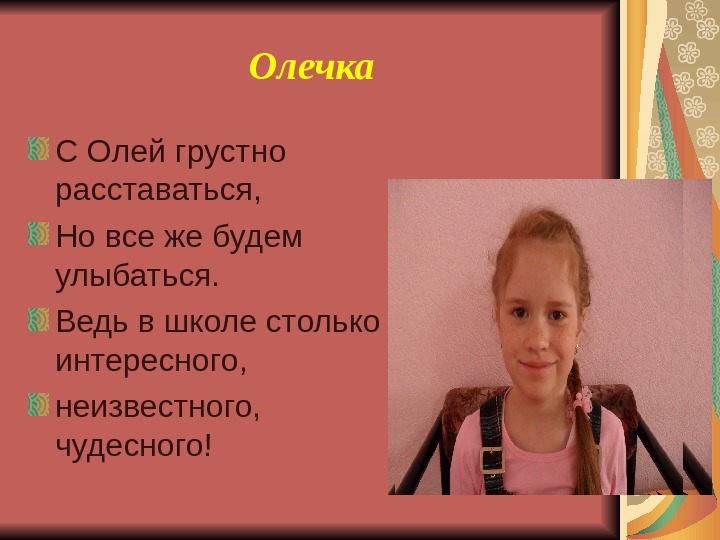 Олечка

С Олей грустно расставаться,

Но все же будем улыбаться.

Ведь в школе столько интересного,

неизвестного, чудесного!